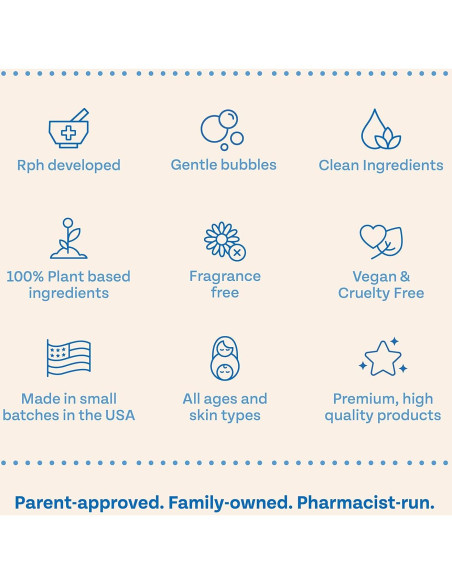 Rph developed

Gentle bubbles

Clean Ingredients

100% Plant based ingredients

Fragrance free

Vegan & Cruelty Free

Made in small batches in the USA

All ages and skin types

Premium, high quality products

Parent-approved. Family-owned. Pharmacist-run.